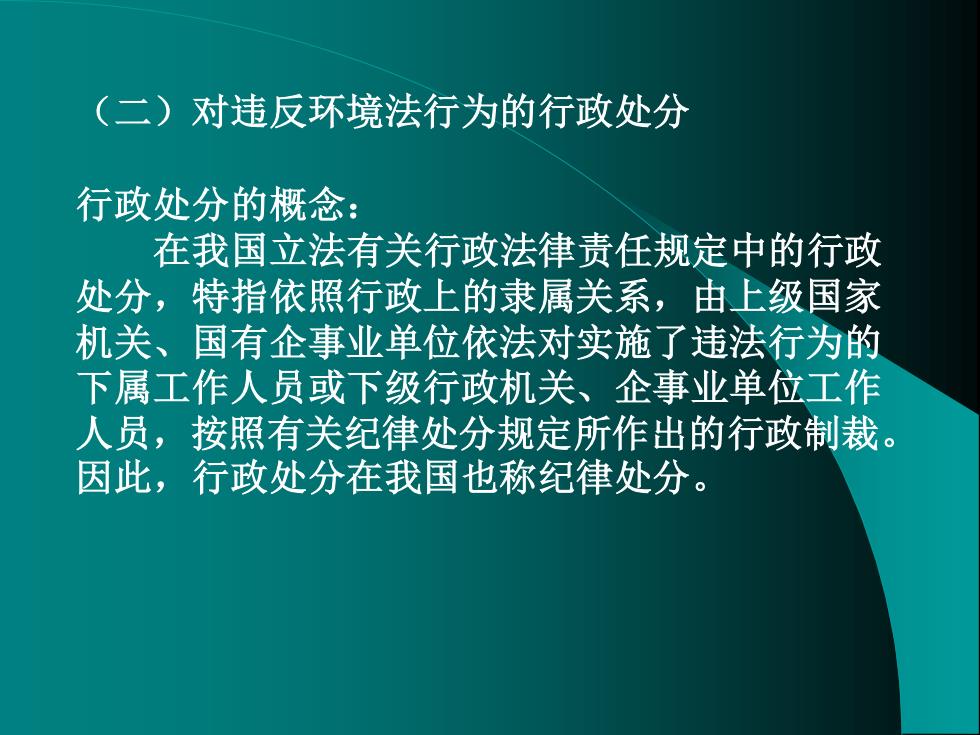 （二）对违反环境法行为的行政处分

行政处分的概念：

在我国立法有关行政法律责任规定中的行政处分，特指依照行政上的隶属关系，由上级国家机关、国有企事业单位依法对实施了违法行为的下属工作人员或下级行政机关、企事业单位工作人员，按照有关纪律处分规定所作出的行政制裁。因此，行政处分在我国也称纪律处分。